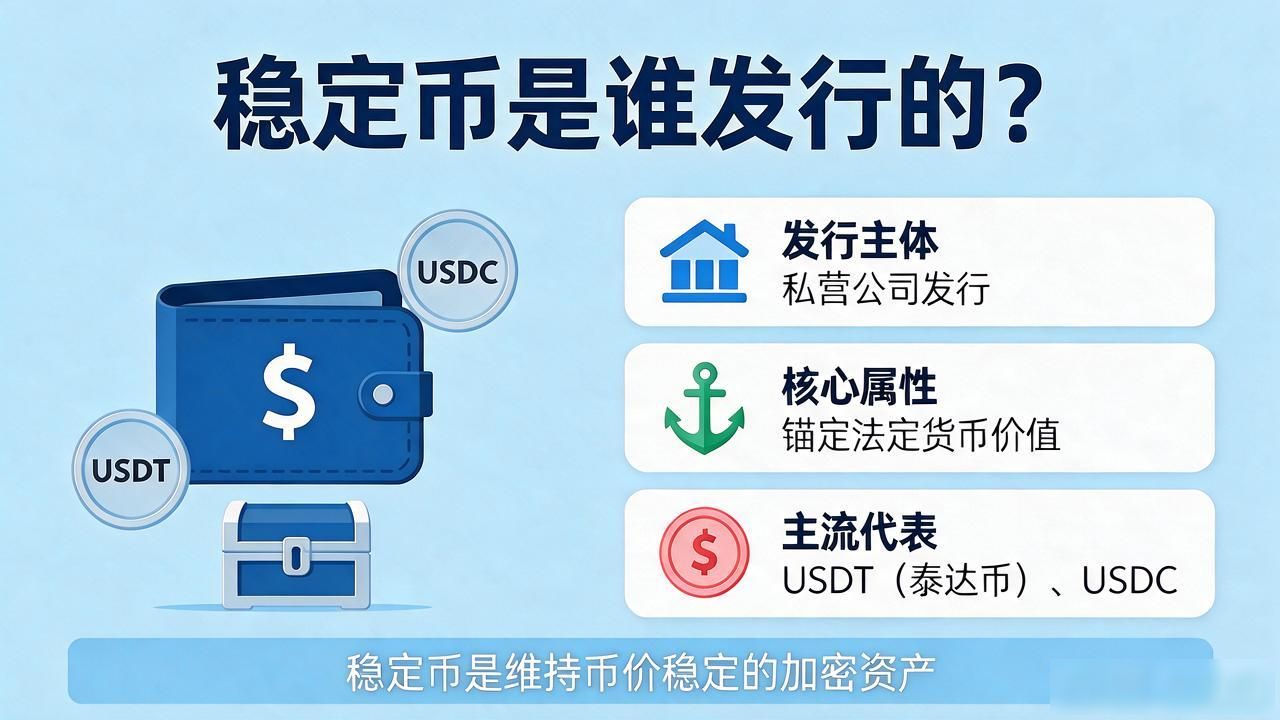 稳定币是谁发行的？

USDC

$

USDT

发行主体
私营公司发行

核心属性
锚定法定货币价值

$

主流代表
USDT（泰达币）、USDC

稳定币是维持币价稳定的加密资产